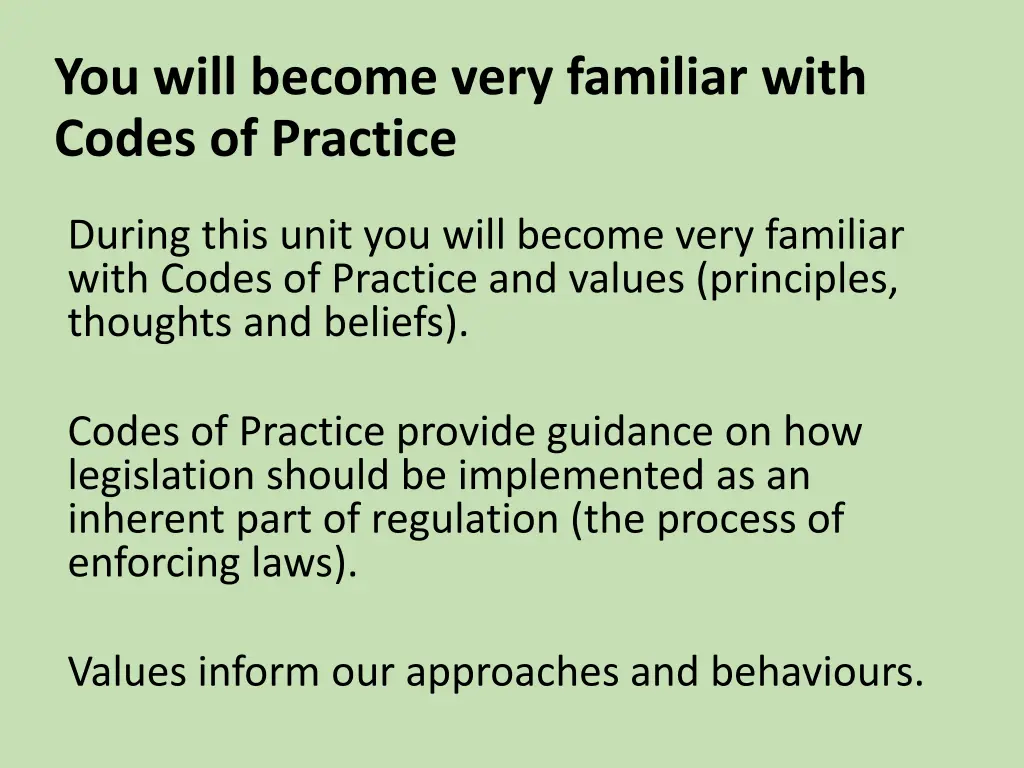 You will become very familiar with Codes of Practice

During this unit you will become very familiar with Codes of Practice and values (principles, thoughts and beliefs).

Codes of Practice provide guidance on how legislation should be implemented as an inherent part of regulation (the process of enforcing laws).

Values inform our approaches and behaviours.